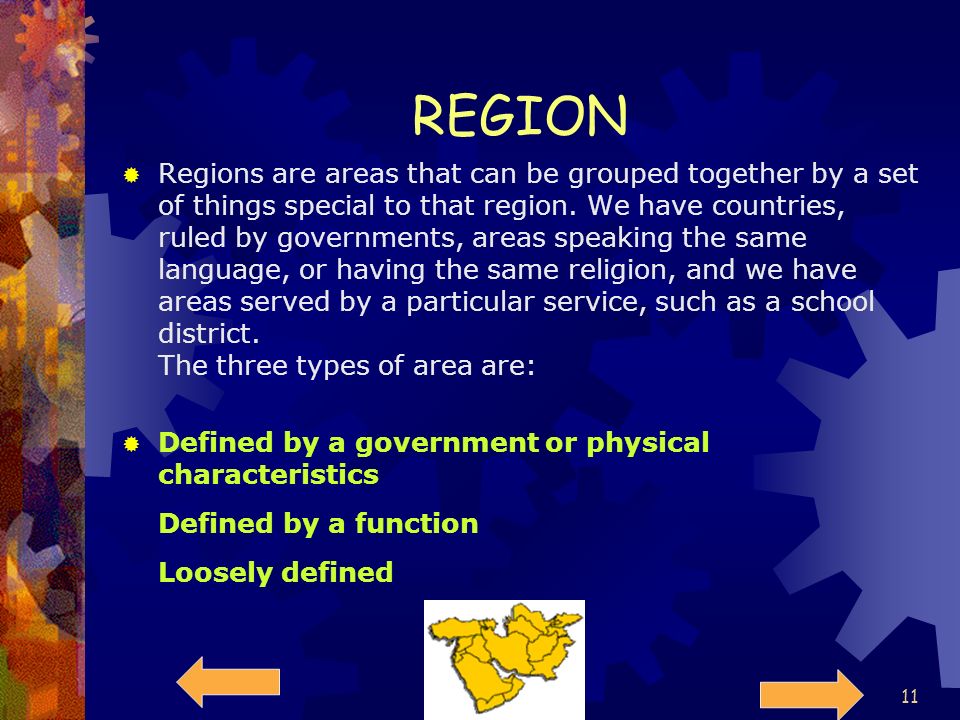 REGION

Regions are areas that can be grouped together by a set of things special to that region. We have countries, ruled by governments, areas speaking the same language, or having the same religion, and we have areas served by a particular service, such as a school district.
The three types of area are:

Defined by a government or physical characteristics

Defined by a function

Loosely defined

11